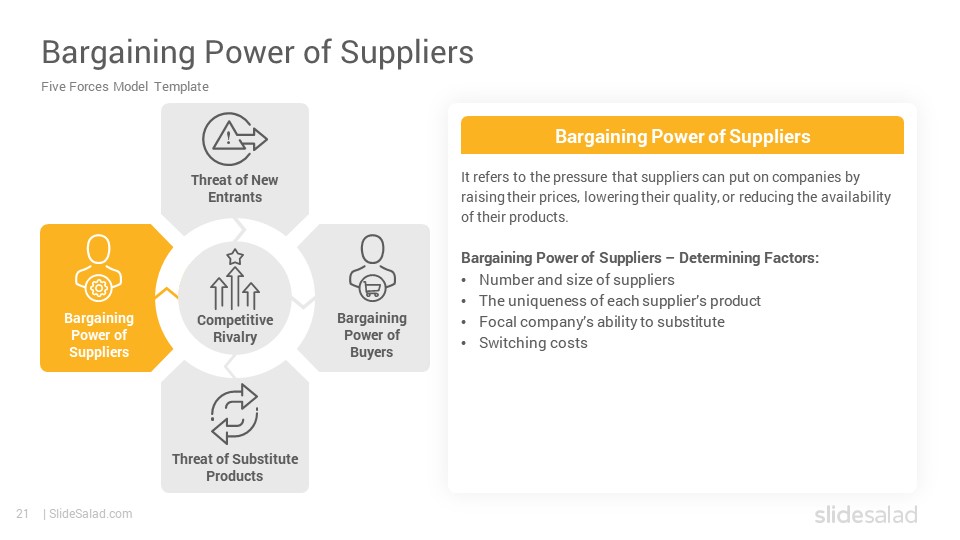 Bargaining Power of Suppliers

Five Forces Model Template

Threat of New Entrants

Bargaining Power of Suppliers

Competitive Rivalry

Bargaining Power of Buyers

Threat of Substitute Products

Bargaining Power of Suppliers

It refers to the pressure that suppliers can put on companies by raising their prices, lowering their quality, or reducing the availability of their products.

Bargaining Power of Suppliers – Determining Factors:
• Number and size of suppliers
• The uniqueness of each supplier's product
• Focal company's ability to substitute
• Switching costs

21 | SlideSalad.com

slidesalad